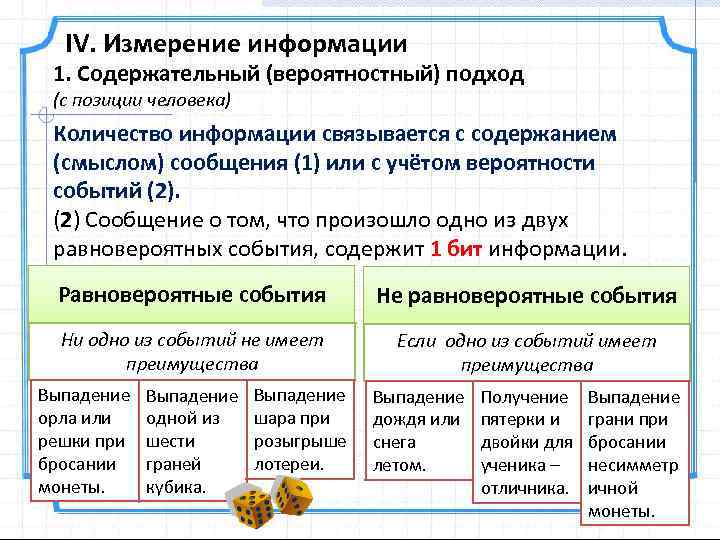 IV. Измерение информации

1. Содержательный (вероятностный) подход

(с позиции человека)

Количество информации связывается с содержанием (смыслом) сообщения (1) или с учётом вероятности событий (2).

(2) Сообщение о том, что произошло одно из двух равновероятных события, содержит 1 бит информации.

Равновероятные события

Ни одно из событий не имеет преимущества

Выпадение орла или решки при бросании монеты.

Выпадение одной из шести граней кубика.

Выпадение шара при розыгрыше лотереи.

Не равновероятные события

Если одно из событий имеет преимущества

Выпадение дождя или снега летом.

Получение пятерки и двойки для ученика – отличника.

Выпадение грани при бросании несимметричной монеты.